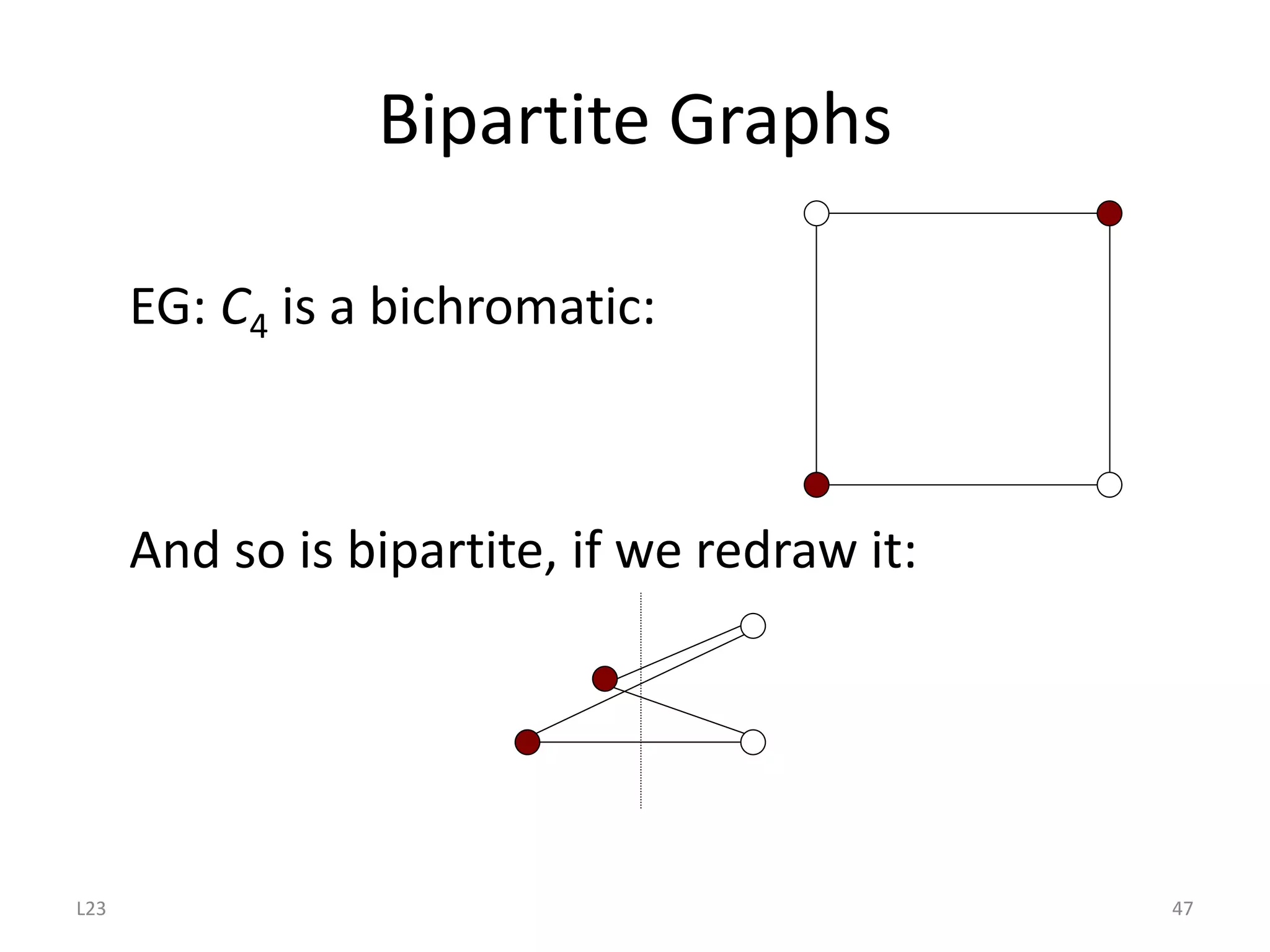 Bipartite Graphs

EG: $C_4$ is a bichromatic:

And so is bipartite, if we redraw it:

L23

47